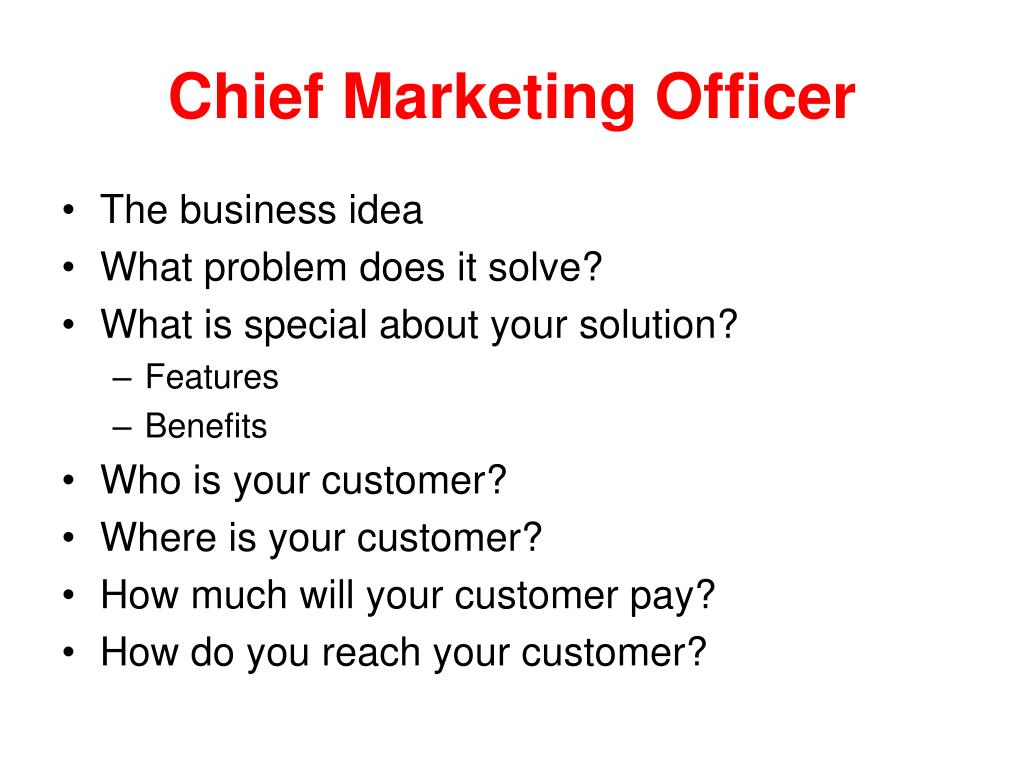 Chief Marketing Officer

• The business idea
• What problem does it solve?
• What is special about your solution?
  – Features
  – Benefits
• Who is your customer?
• Where is your customer?
• How much will your customer pay?
• How do you reach your customer?